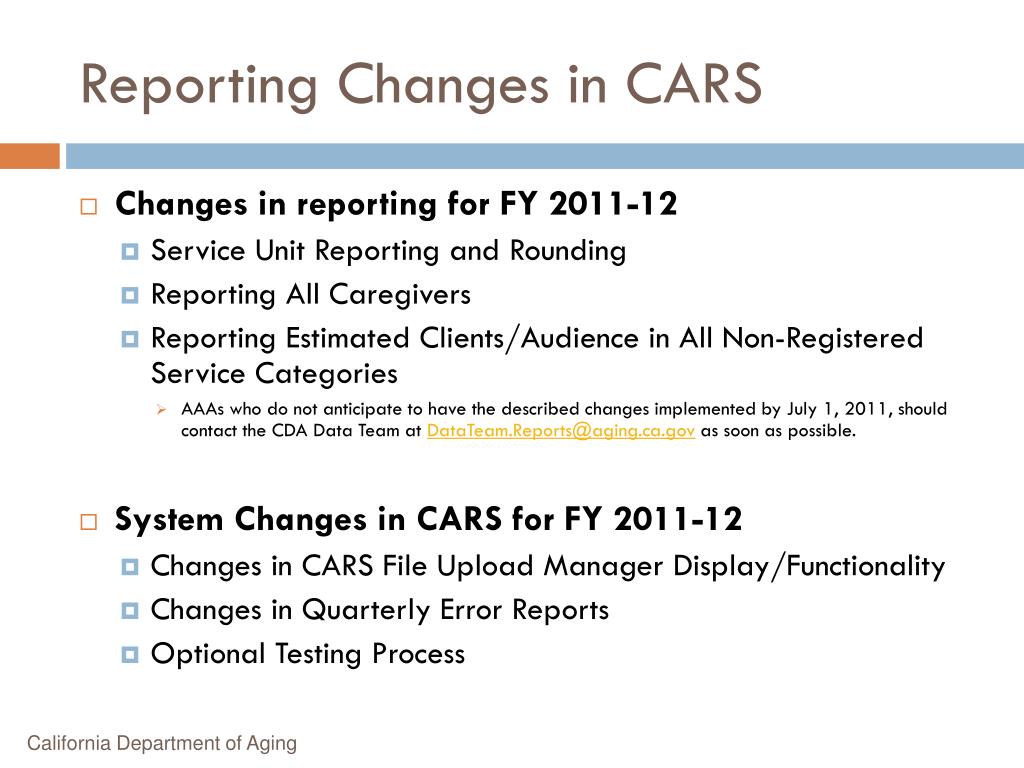 Reporting Changes in CARS

Changes in reporting for FY 2011-12

Service Unit Reporting and Rounding

Reporting All Caregivers

Reporting Estimated Clients/Audience in All Non-Registered Service Categories

AAAs who do not anticipate to have the described changes implemented by July 1, 2011, should contact the CDA Data Team at DataTeam.Reports@aging.ca.gov as soon as possible.

System Changes in CARS for FY 2011-12

Changes in CARS File Upload Manager Display/Functionality

Changes in Quarterly Error Reports

Optional Testing Process

California Department of Aging